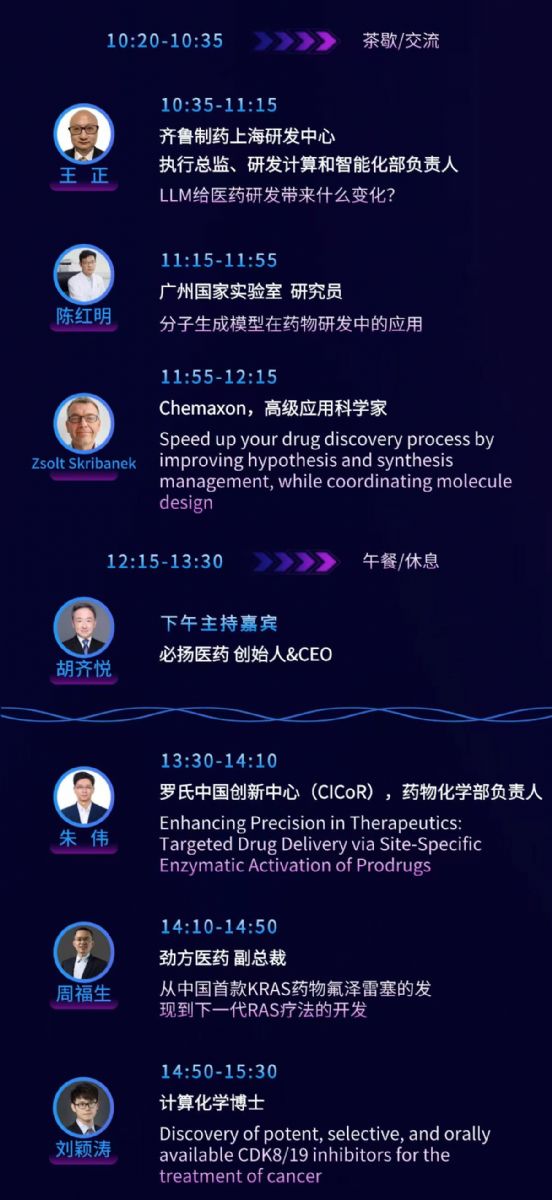 10:20-10:35 茶歇/交流

王 正
10:35-11:15
齐鲁制药上海研发中心
执行总监、研发计算和智能化部负责人
LLM给医药研发带来什么变化?

陈红明
11:15-11:55
广州国家实验室 研究员
分子生成模型在药物研发中的应用

Zsolt Skribanek
11:55-12:15
Chemaxon，高级应用科学家
Speed up your drug discovery process by improving hypothesis and synthesis management, while coordinating molecule design

12:15-13:30 午餐/休息

胡齐悦
下午主持嘉宾
必扬医药 创始人&CEO

朱 伟
13:30-14:10
罗氏中国创新中心（CICoR），药物化学部负责人
Enhancing Precision in Therapeutics: Targeted Drug Delivery via Site-Specific Enzymatic Activation of Prodrugs

周福生
14:10-14:50
劲方医药 副总裁
从中国首款KRAS药物氟泽雷塞的发现到下一代RAS疗法的开发

刘颖涛
14:50-15:30
计算化学博士
Discovery of potent, selective, and orally available CDK8/19 inhibitors for the treatment of cancer